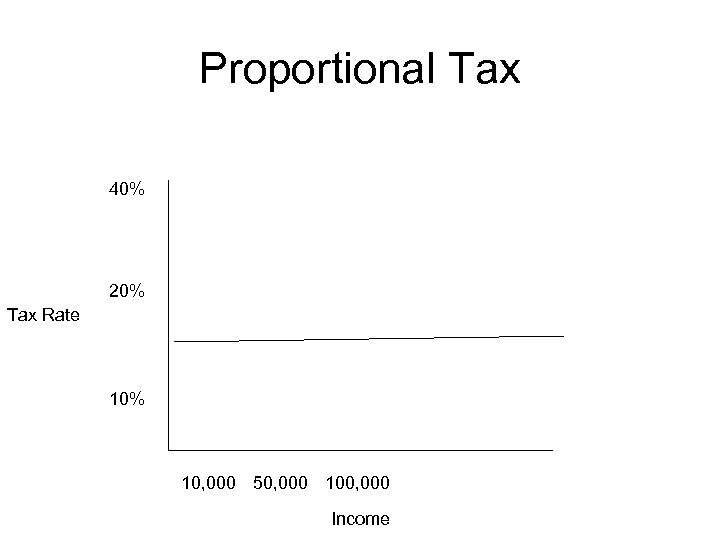 Proportional Tax

40%

20%

Tax Rate

10%

10,000 50,000 100,000

Income